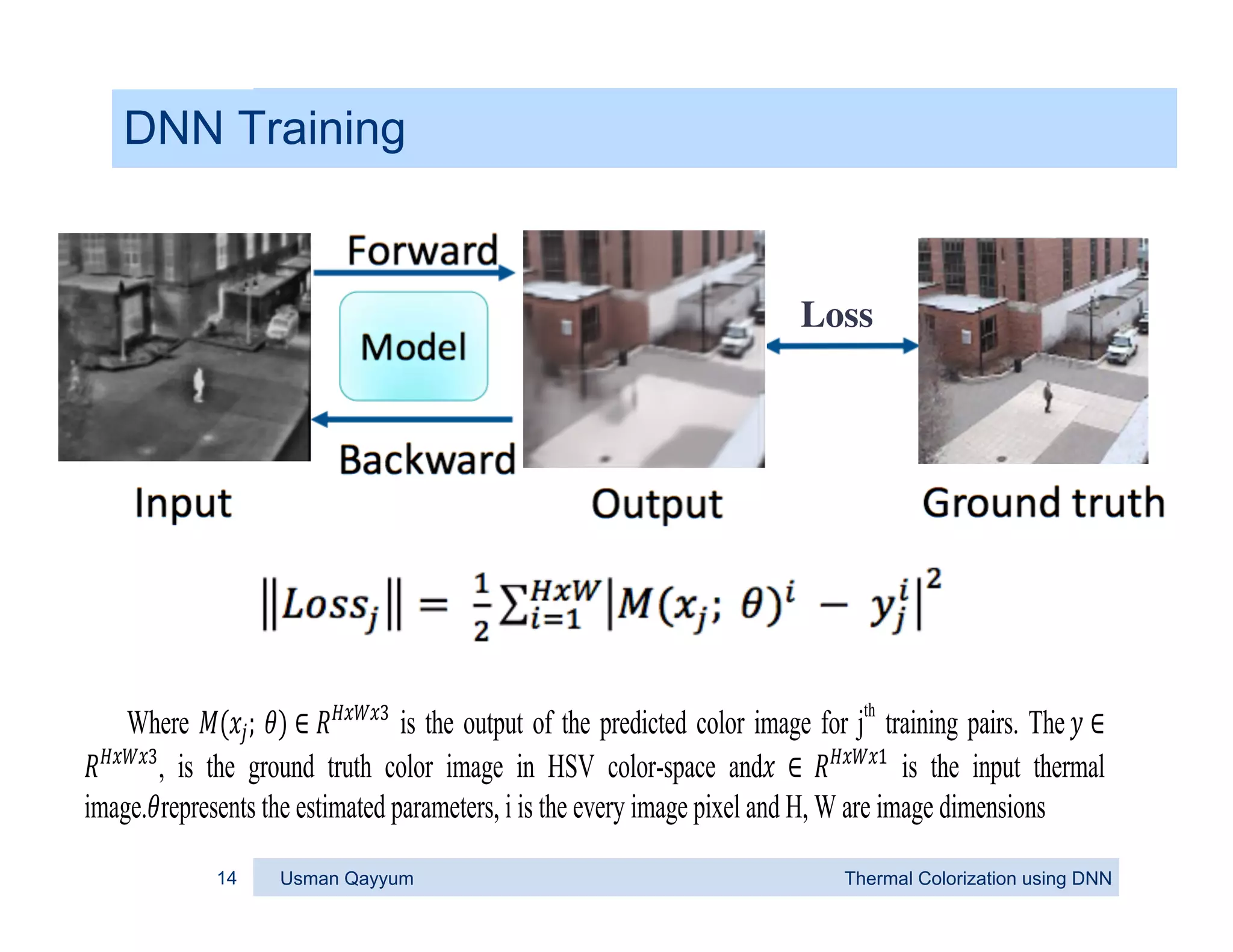 DNN Training

Forward

Model

Backward

Loss

Input

Output

Ground truth

$\|Loss_j\| = \frac{1}{2}\sum_{i=1}^{HxW}|M(x_j;\ \theta)^i - y_j^i|^2$

Where $M(x_j;\ \theta) \in R^{HxWx3}$ is the output of the predicted color image for j$^{th}$ training pairs. The $y \in R^{HxWx3}$, is the ground truth color image in HSV color-space and$x \in R^{HxWx1}$ is the input thermal image.$\theta$represents the estimated parameters, i is the every image pixel and H, W are image dimensions

14 Usman Qayyum Thermal Colorization using DNN